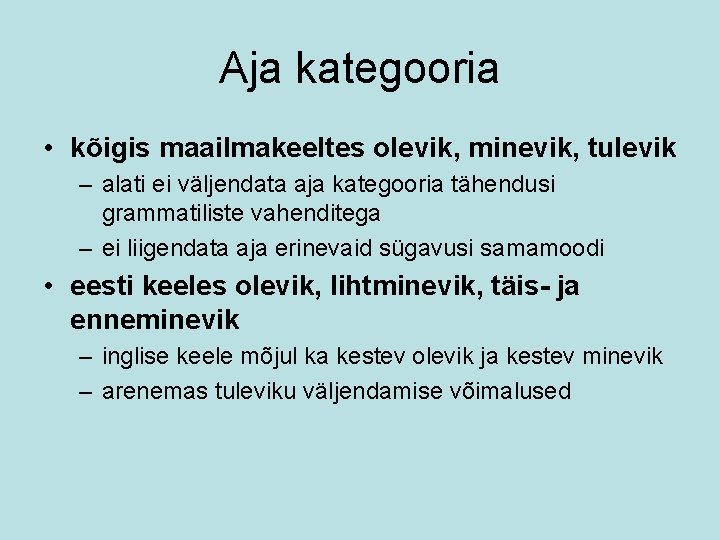 Aja kategooria

• kõigis maailmakeeltes olevik, minevik, tulevik
– alati ei väljendata aja kategooria tähendusi grammatiliste vahenditega
– ei liigendata aja erinevaid sügavusi samamoodi

• eesti keeles olevik, lihtminevik, täis- ja enneminevik
– inglise keele mõjul ka kestev olevik ja kestev minevik
– arenemas tuleviku väljendamise võimalused